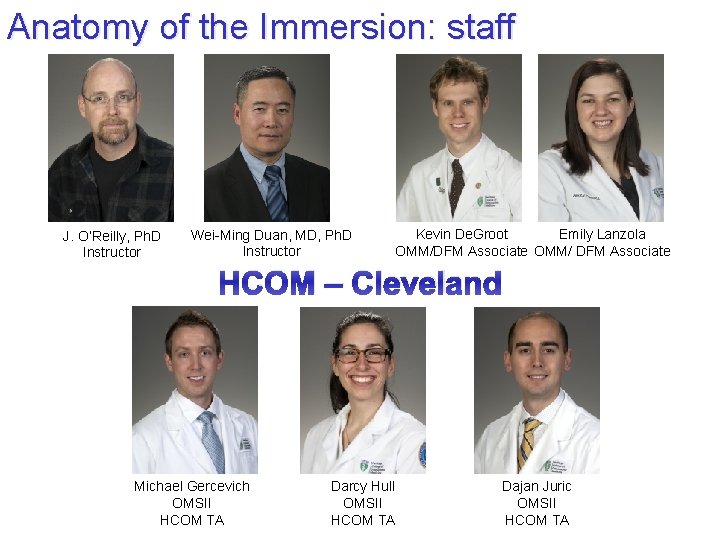 Anatomy of the Immersion: staff

J. O'Reilly, PhD
Instructor

Wei-Ming Duan, MD, PhD
Instructor

Kevin DeGroot
OMM/DFM Associate

Emily Lanzola
OMM/ DFM Associate

HCOM – Cleveland

Michael Gercevich
OMSII
HCOM TA

Darcy Hull
OMSII
HCOM TA

Dajan Juric
OMSII
HCOM TA